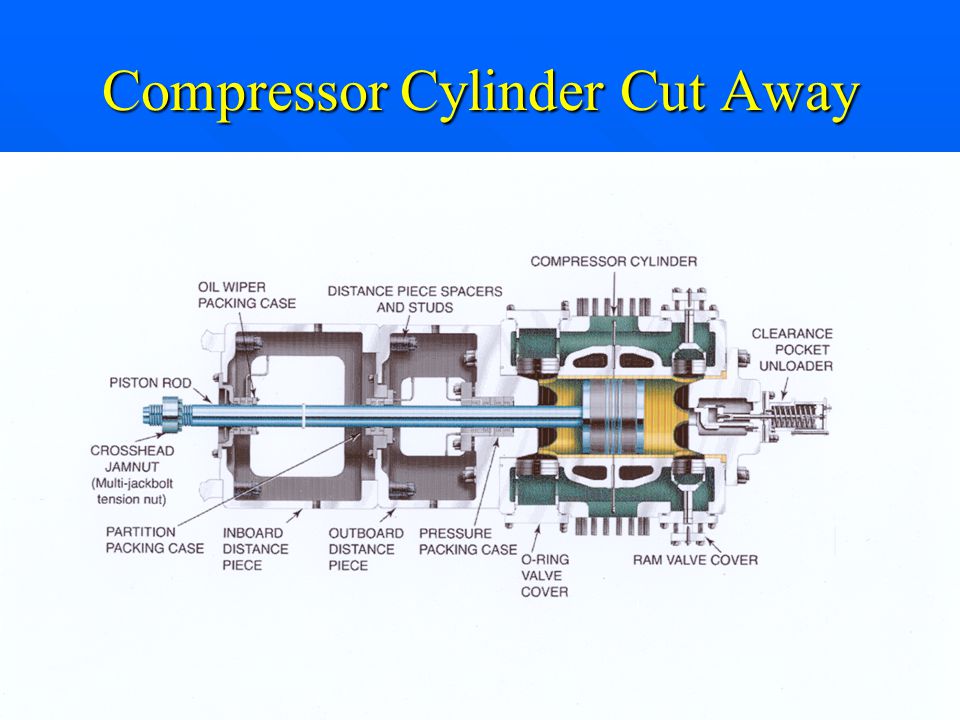 Compressor Cylinder Cut Away

COMPRESSOR CYLINDER

OIL WIPER PACKING CASE

DISTANCE PIECE SPACERS AND STUDS

CLEARANCE POCKET UNLOADER

PISTON ROD

CROSSHEAD JAMNUT (Multi-jackbolt tension nut)

PARTITION PACKING CASE

INBOARD DISTANCE PIECE

OUTBOARD DISTANCE PIECE

PRESSURE PACKING CASE

O-RING VALVE COVER

RAM VALVE COVER